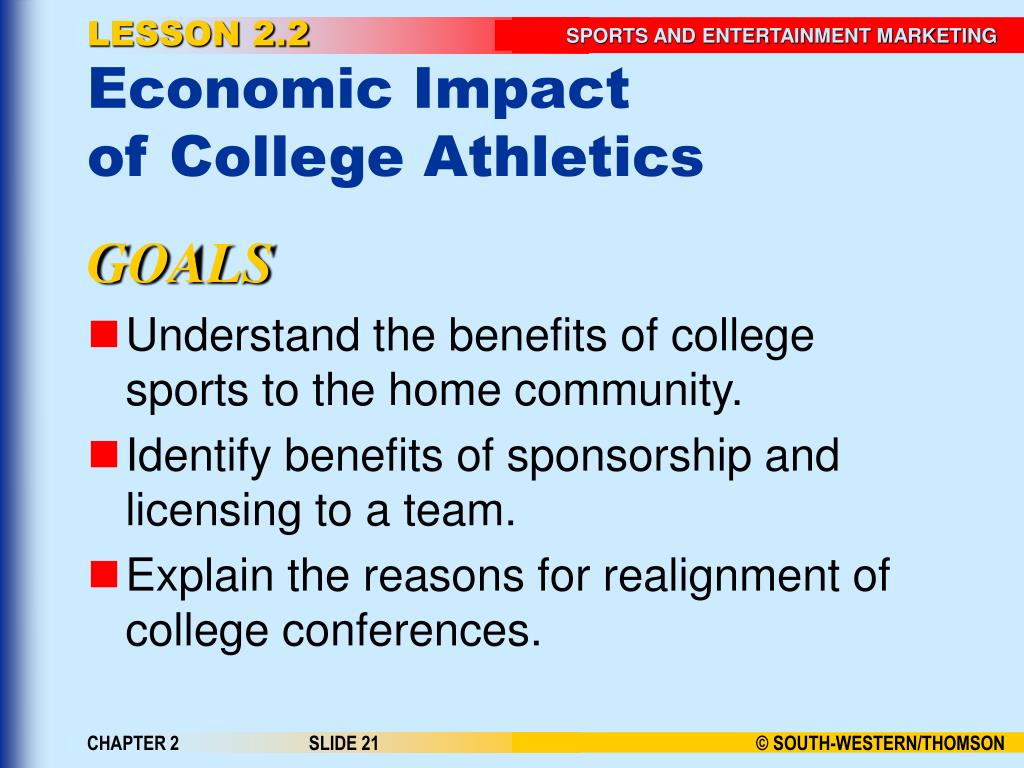 LESSON 2.2

SPORTS AND ENTERTAINMENT MARKETING

Economic Impact of College Athletics

GOALS

Understand the benefits of college sports to the home community.

Identify benefits of sponsorship and licensing to a team.

Explain the reasons for realignment of college conferences.

CHAPTER 2

SLIDE 21

© SOUTH-WESTERN/THOMSON